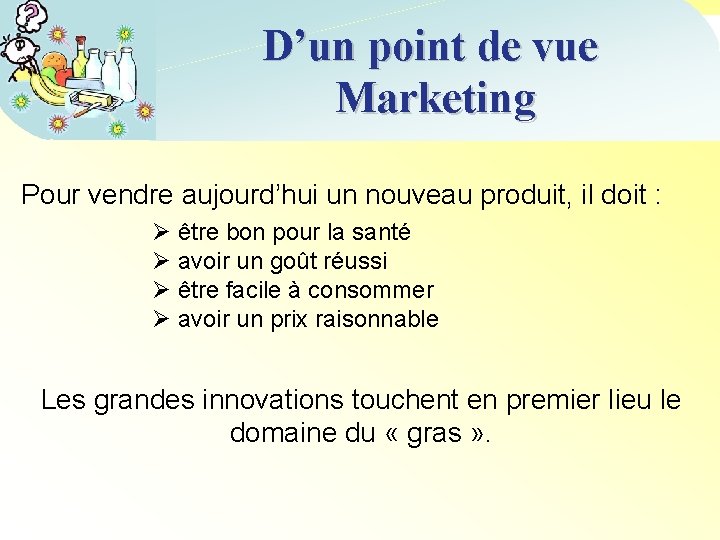 D’un point de vue Marketing

Pour vendre aujourd’hui un nouveau produit, il doit :

➢ être bon pour la santé
➢ avoir un goût réussi
➢ être facile à consommer
➢ avoir un prix raisonnable

Les grandes innovations touchent en premier lieu le domaine du « gras ».